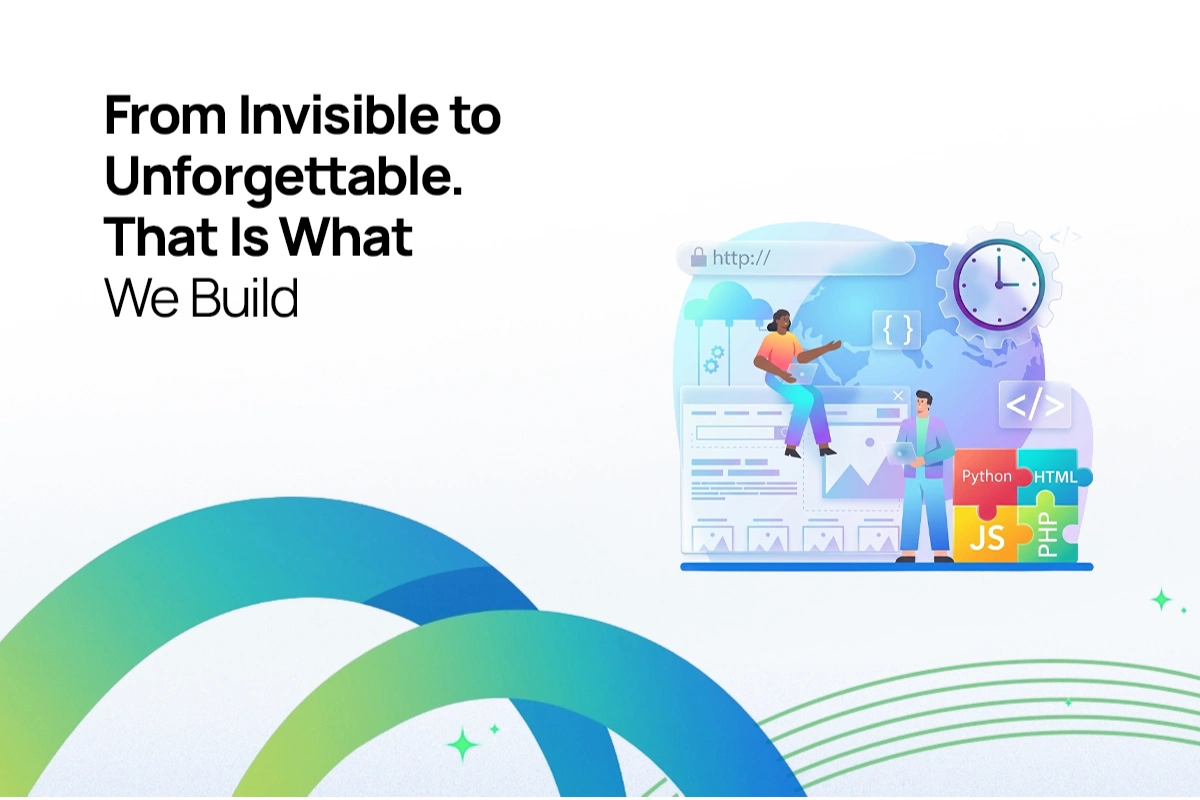 From Invisible to Unforgettable. That Is What We Build

http://

{ }

</>

</>

Python

HTML

JS

PHP